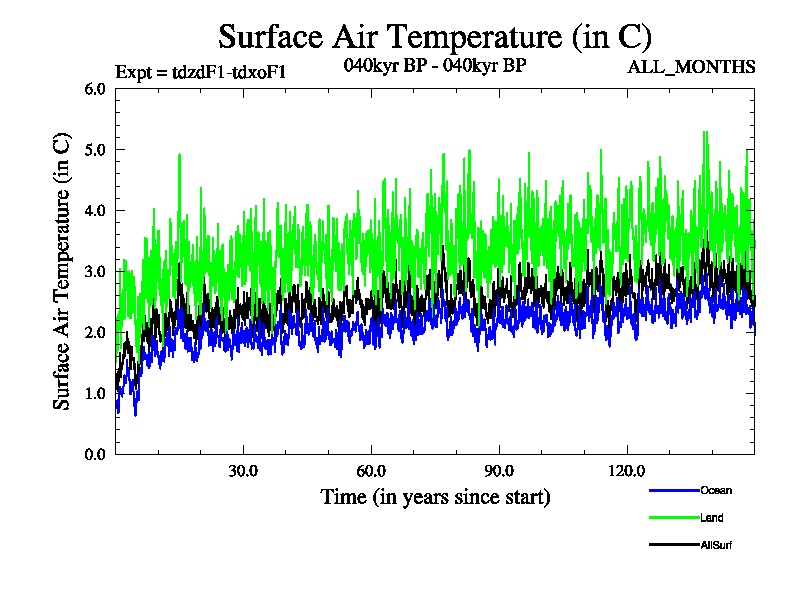 Surface Air Temperature (in C)

Expt = tdzdF1-tdxoF1

040kyr BP - 040kyr BP

ALL_MONTHS

Surface Air Temperature (in C)

6.0
5.0
4.0
3.0
2.0
1.0
0.0

30.0
60.0
90.0
120.0

Time (in years since start)

Ocean
Land
AllSurf